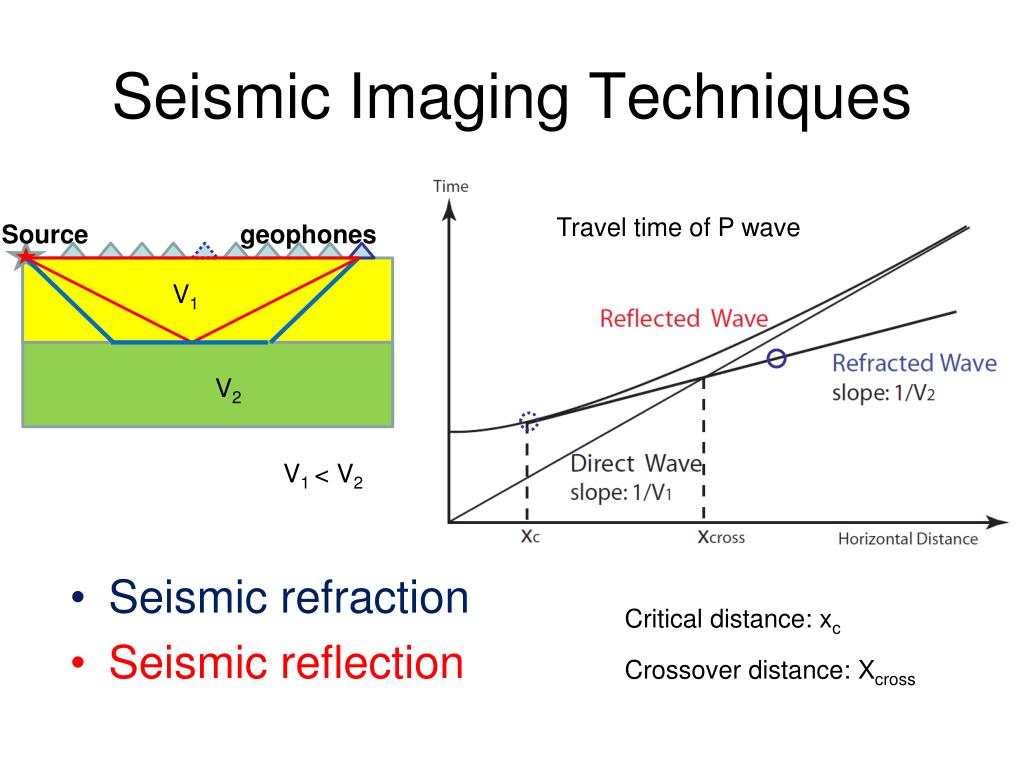 Seismic Imaging Techniques

Source

geophones

$V_1$

$V_2$

$V_1 < V_2$

Time

Travel time of P wave

Reflected Wave

Refracted Wave
slope: $1/V_2$

Direct Wave
slope: $1/V_1$

$x_c$

$x_{cross}$

Horizontal Distance

• Seismic refraction
• Seismic reflection

Critical distance: $x_c$

Crossover distance: $X_{cross}$